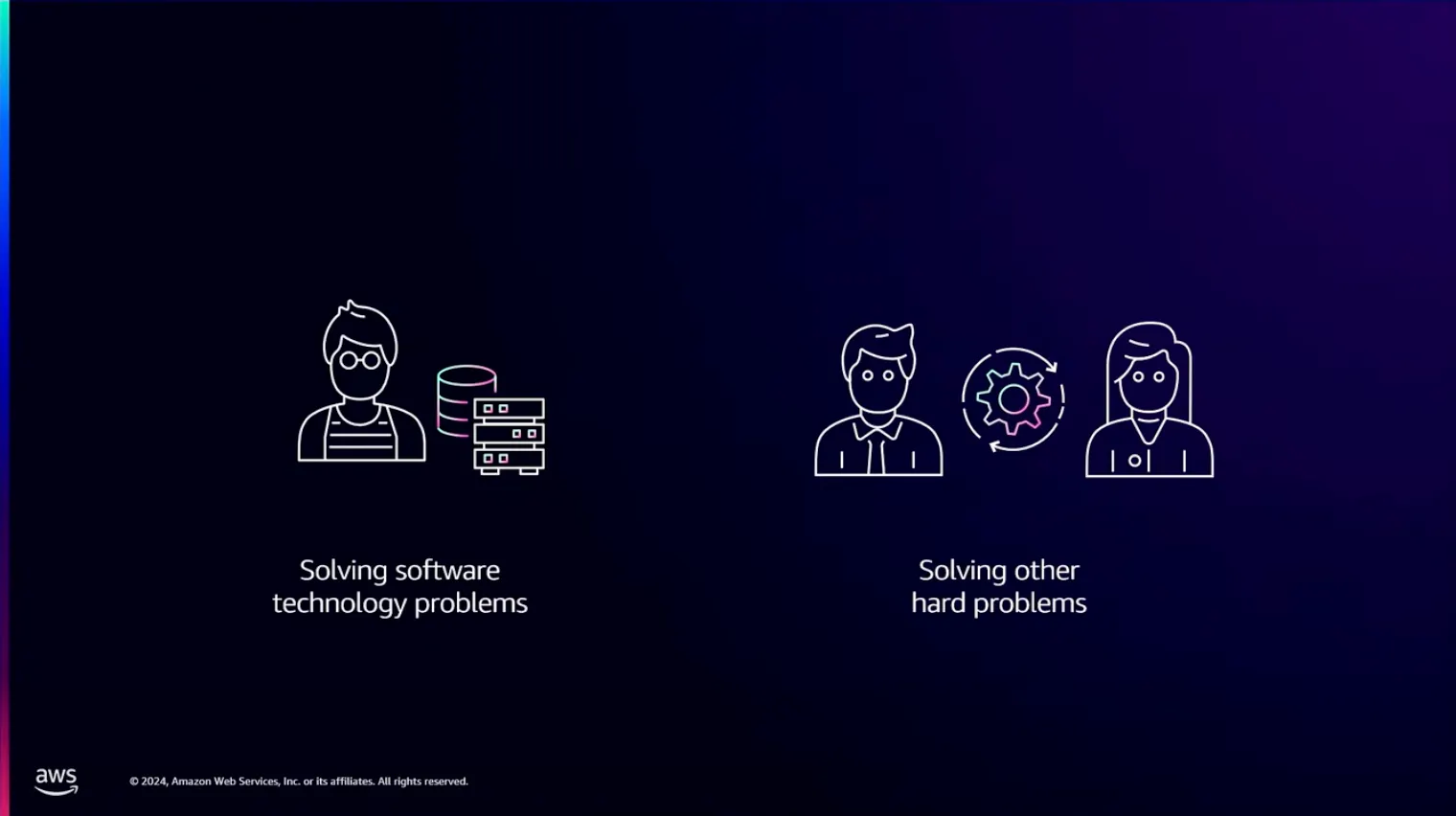 Solving software technology problems

Solving other hard problems

aws

© 2024, Amazon Web Services, Inc. or its affiliates. All rights reserved.